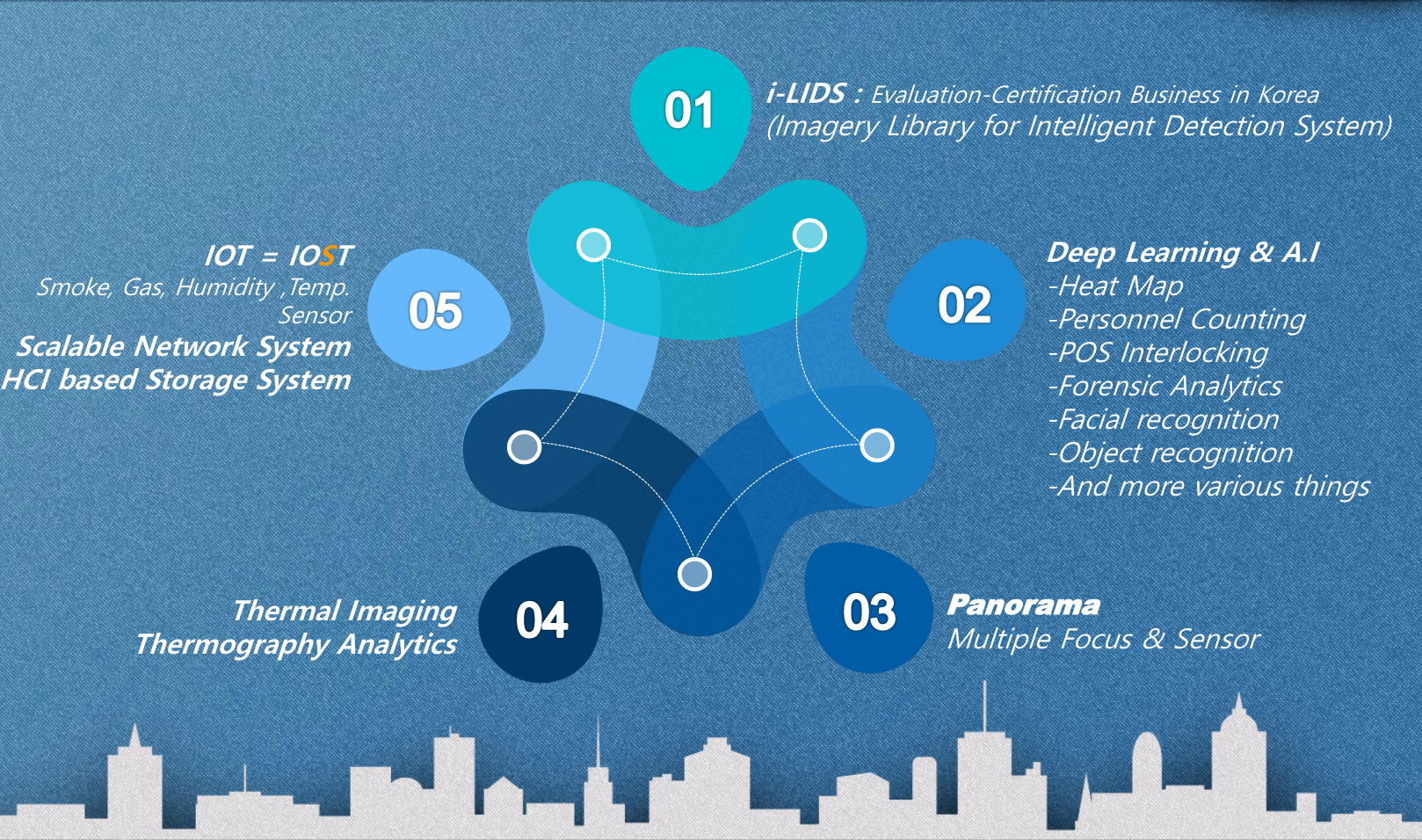 01
i-LIDS : Evaluation-Certification Business in Korea
(Imagery Library for Intelligent Detection System)

02
Deep Learning & A.I
-Heat Map
-Personnel Counting
-POS Interlocking
-Forensic Analytics
-Facial recognition
-Object recognition
-And more various things

03
Panorama
Multiple Focus & Sensor

04
Thermal Imaging
Thermography Analytics

05
IOT = IOST
Smoke, Gas, Humidity ,Temp. Sensor
Scalable Network System
HCI based Storage System